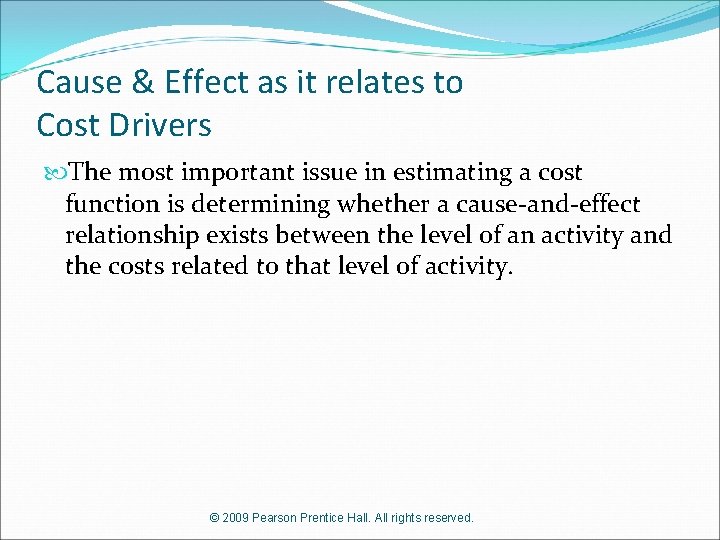 Cause & Effect as it relates to Cost Drivers

The most important issue in estimating a cost function is determining whether a cause-and-effect relationship exists between the level of an activity and the costs related to that level of activity.

© 2009 Pearson Prentice Hall. All rights reserved.